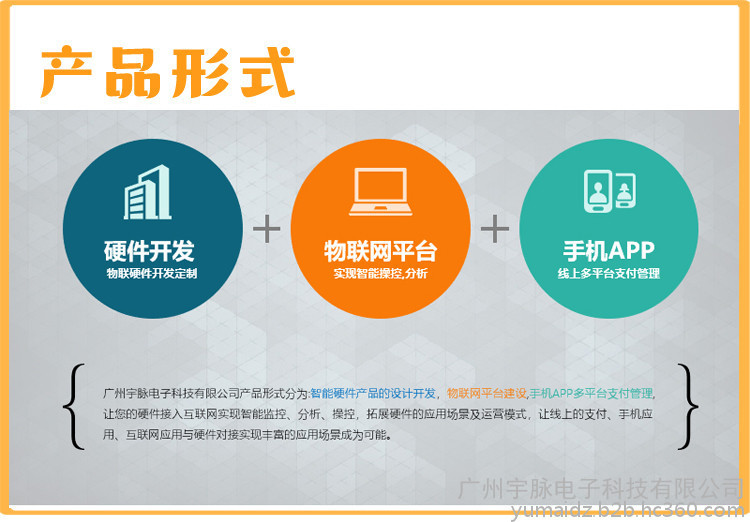 产品形式

硬件开发
物联硬件开发定制

+

物联网平台
实现智能操控,分析

+

手机APP
线上多平台支付管理

广州宇脉电子科技有限公司产品形式分为:智能硬件产品的设计开发,物联网平台建设,手机APP多平台支付管理,让您的硬件接入互联网实现智能监控、分析、操控,拓展硬件的应用场景及运营模式,让线上的支付、手机应用、互联网应用与硬件对接实现丰富的应用场景成为可能。

广州宇脉电子科技有限公司
yumaidz.b2b.hc360.com